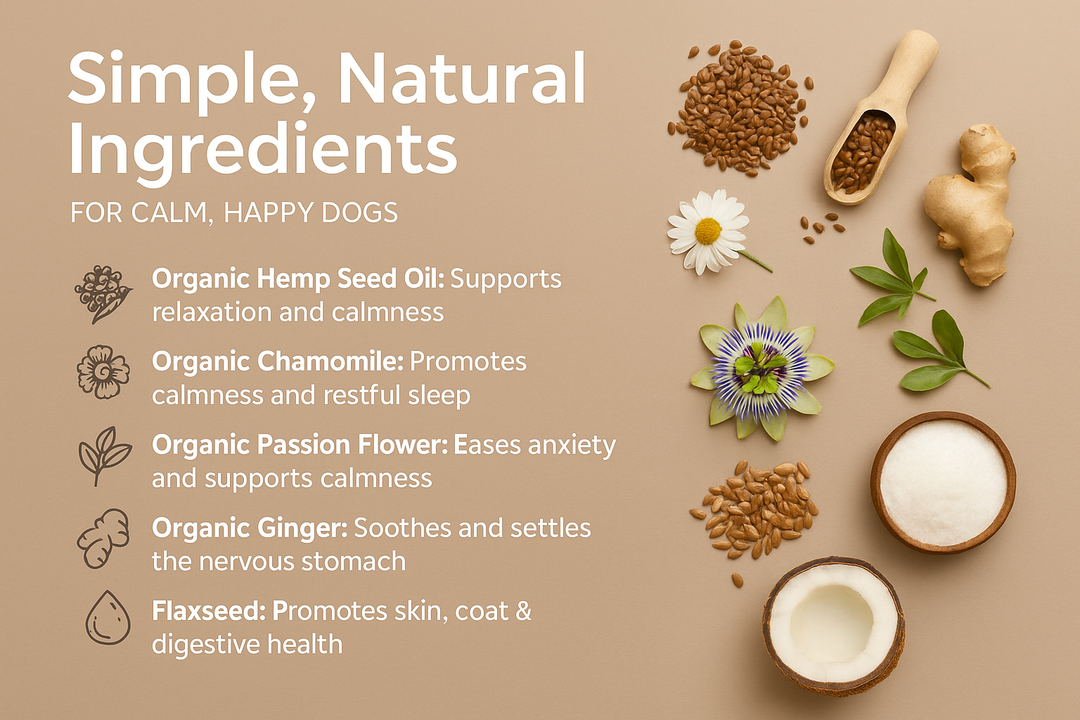 Simple, Natural Ingredients

FOR CALM, HAPPY DOGS

Organic Hemp Seed Oil: Supports relaxation and calmness

Organic Chamomile: Promotes calmness and restful sleep

Organic Passion Flower: Eases anxiety and supports calmness

Organic Ginger: Soothes and settles the nervous stomach

Flaxseed: Promotes skin, coat & digestive health